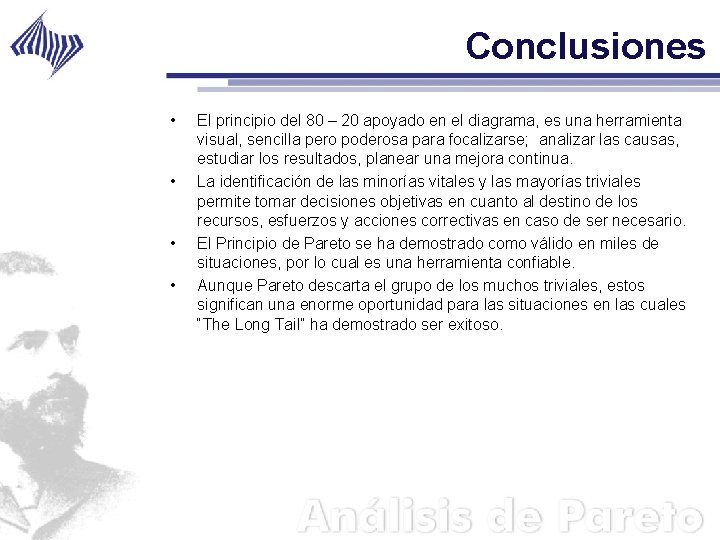 Conclusiones

• El principio del 80 – 20 apoyado en el diagrama, es una herramienta visual, sencilla pero poderosa para focalizarse; analizar las causas, estudiar los resultados, planear una mejora continua.

• La identificación de las minorías vitales y las mayorías triviales permite tomar decisiones objetivas en cuanto al destino de los recursos, esfuerzos y acciones correctivas en caso de ser necesario.

• El Principio de Pareto se ha demostrado como válido en miles de situaciones, por lo cual es una herramienta confiable.

• Aunque Pareto descarta el grupo de los muchos triviales, estos significan una enorme oportunidad para las situaciones en las cuales "The Long Tail" ha demostrado ser exitoso.

Análisis de Pareto